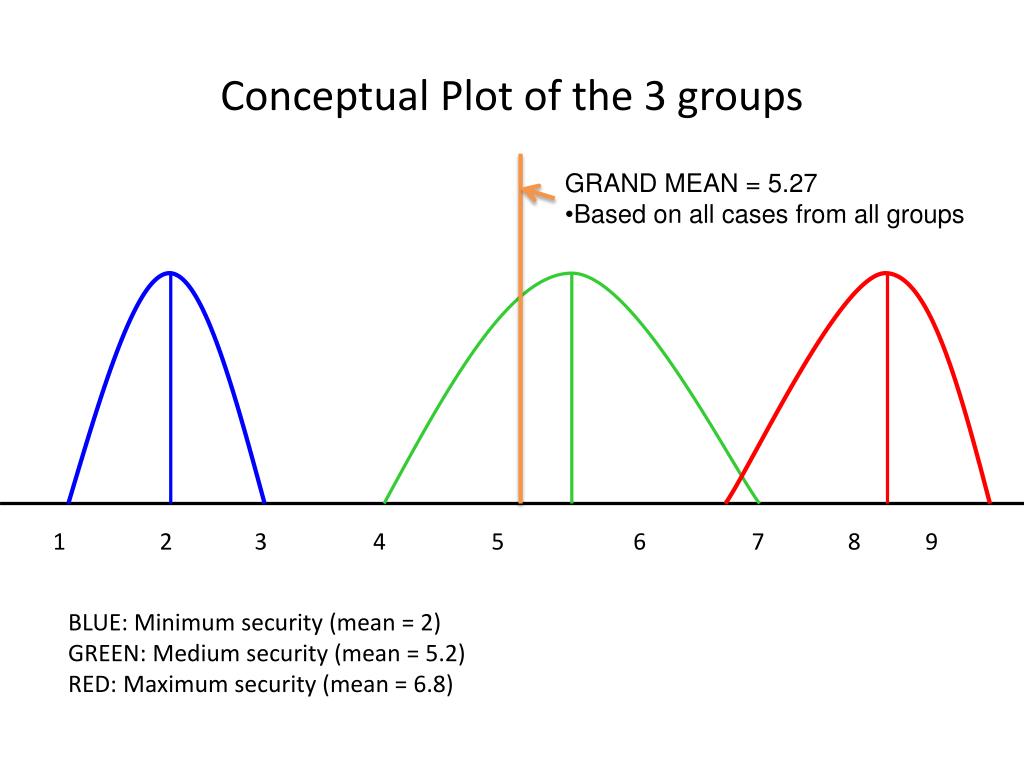 Conceptual Plot of the 3 groups

GRAND MEAN = 5.27
•Based on all cases from all groups

1 2 3 4 5 6 7 8 9

BLUE: Minimum security (mean = 2)
GREEN: Medium security (mean = 5.2)
RED: Maximum security (mean = 6.8)